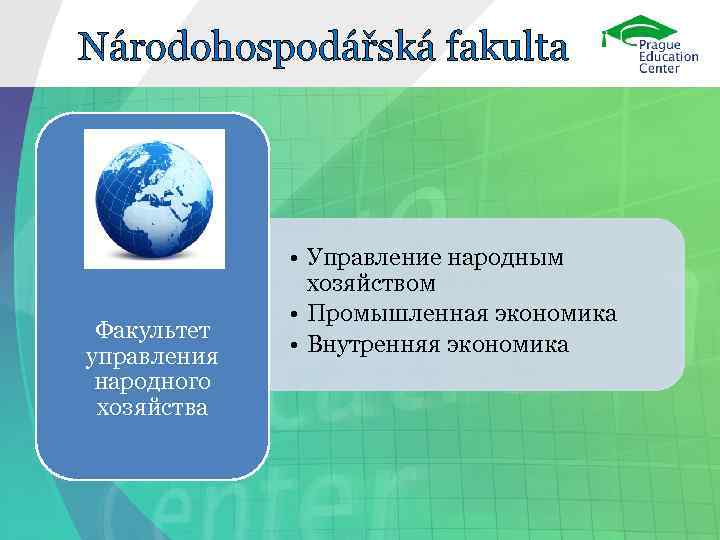 Národohospodářská fakulta

Prague Education Center

Факультет управления народного хозяйства

• Управление народным хозяйством
• Промышленная экономика
• Внутренняя экономика